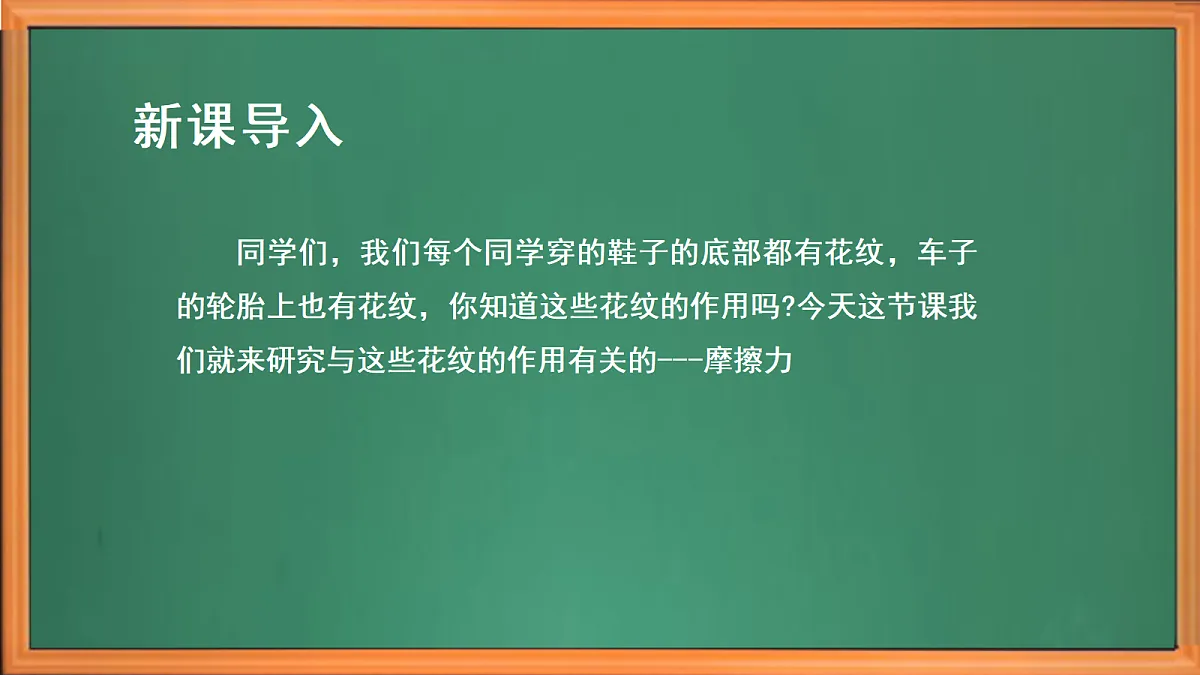 新课导入

同学们，我们每个同学穿的鞋子的底部都有花纹，车子的轮胎上也有花纹，你知道这些花纹的作用吗?今天这节课我们就来研究与这些花纹的作用有关的---摩擦力